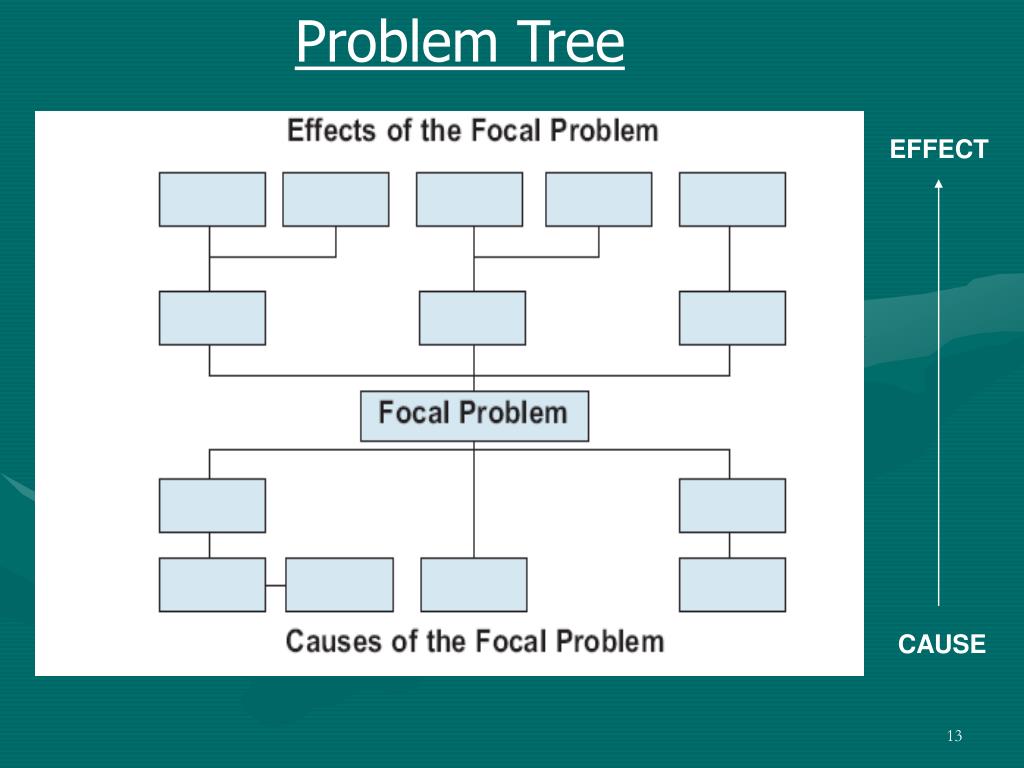 Problem Tree

Effects of the Focal Problem

Focal Problem

Causes of the Focal Problem

EFFECT

CAUSE

13